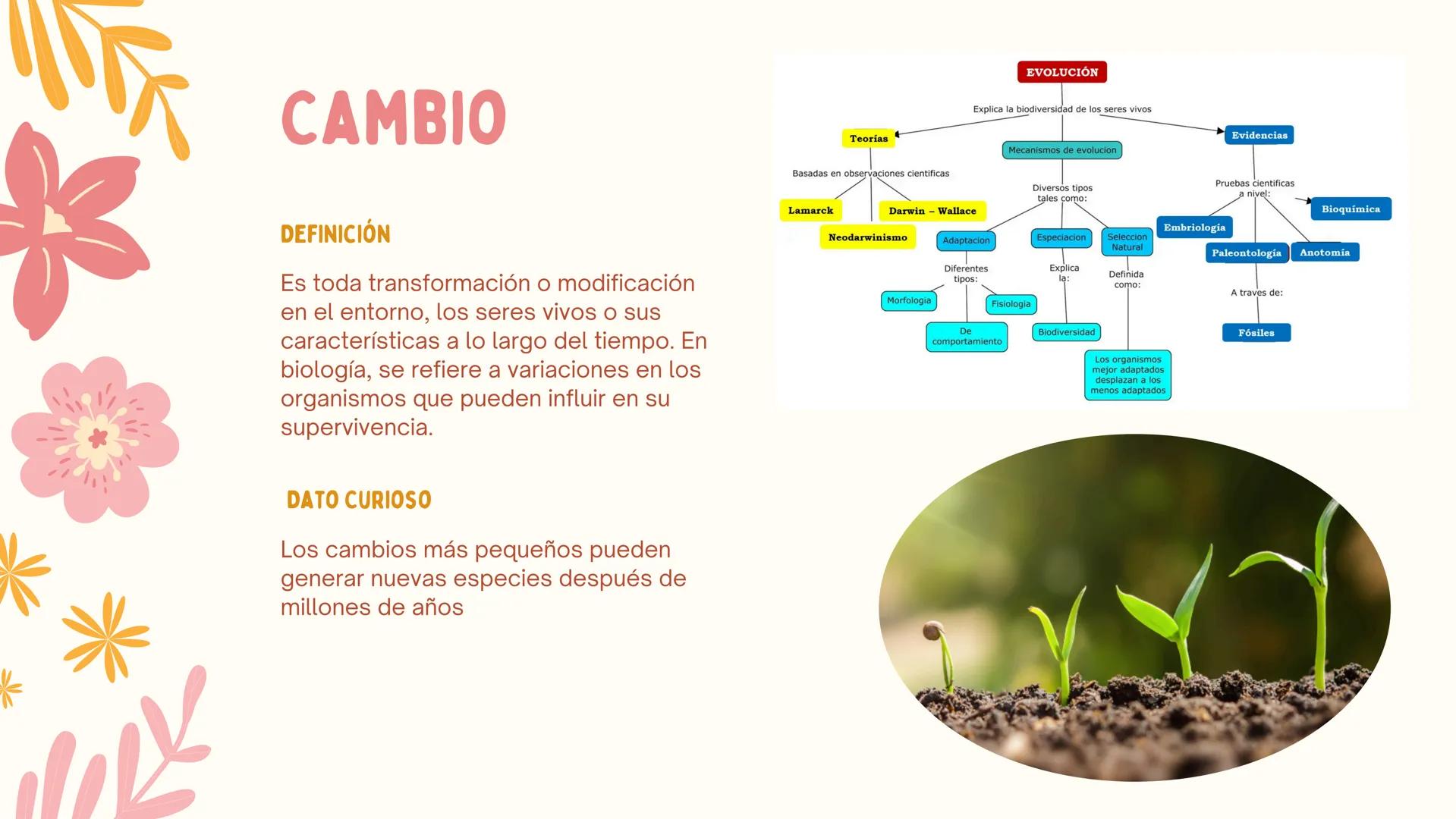 CAMBIO

DEFINICIÓN

Es toda transformación o modificación en el entorno, los seres vivos o sus características a lo largo del tiempo. En biología, se refiere a variaciones en los organismos que pueden influir en su supervivencia.

DATO CURIOSO

Los cambios más pequeños pueden generar nuevas especies después de millones de años

EVOLUCIÓN

Explica la biodiversidad de los seres vivos

Teorías

Basadas en observaciones cientificas

Lamarck

Darwin – Wallace

Neodarwinismo

Mecanismos de evolucion

Diversos tipos tales como:

Adaptacion

Diferentes tipos:

Morfologia

Fisiologia

De comportamiento

Especiacion

Explica la:

Biodiversidad

Seleccion Natural

Definida como:

Los organismos mejor adaptados desplazan a los menos adaptados

Evidencias

Pruebas cientificas a nivel:

Bioquímica

Embriología

Paleontología

Anotomía

A traves de:

Fósiles